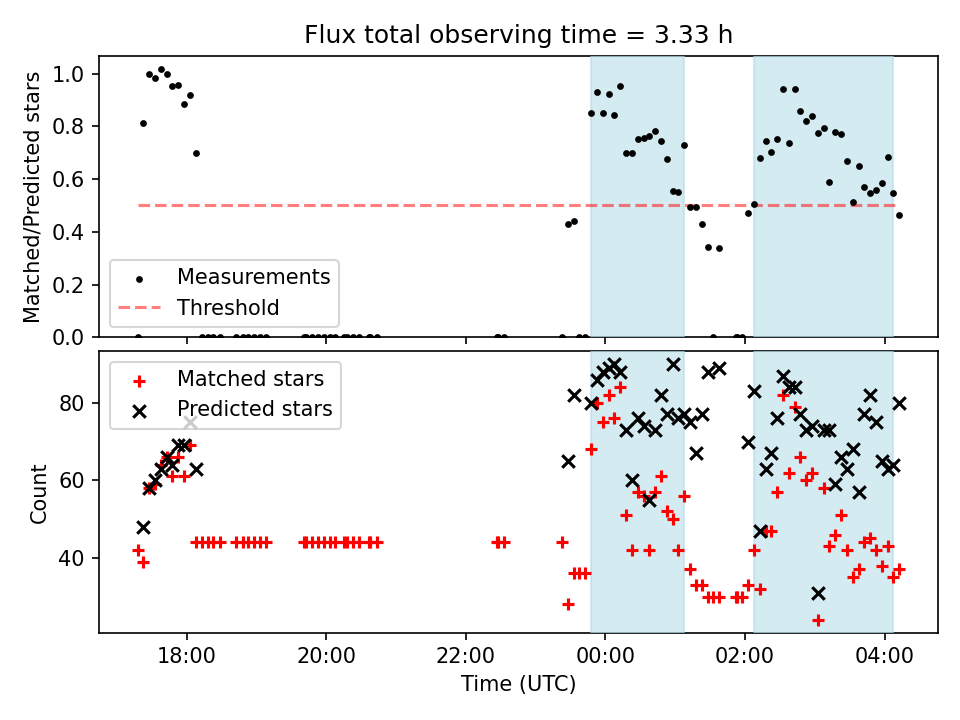 Flux total observing time = 3.33 h

Matched/Predicted stars

1.0
0.8
0.6
0.4
0.2
0.0

Measurements
Threshold

Count

80
60
40

Matched stars
Predicted stars

18:00
20:00
22:00
00:00
02:00
04:00

Time (UTC)